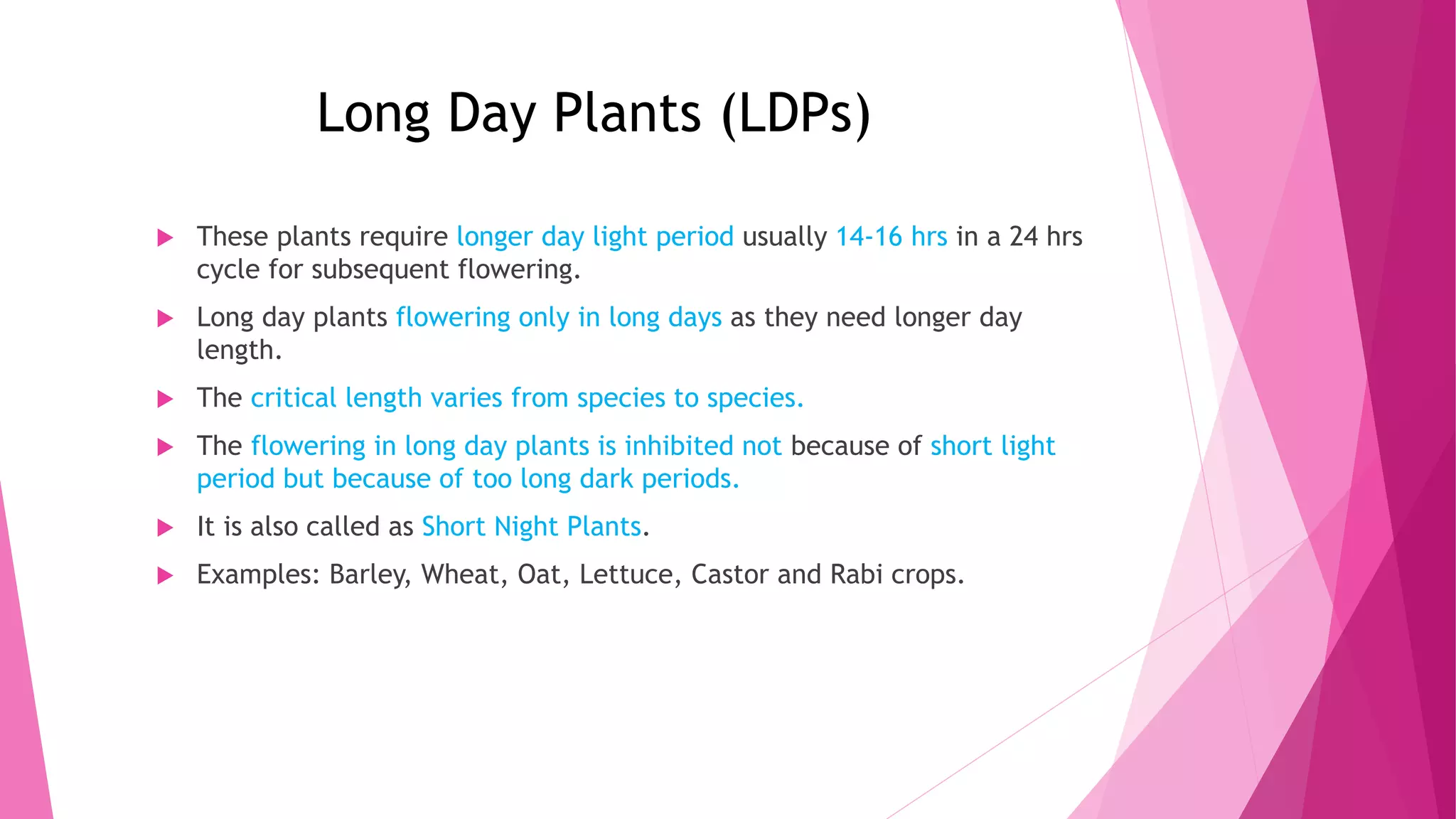 Long Day Plants (LDPs)

These plants require longer day light period usually 14-16 hrs in a 24 hrs cycle for subsequent flowering.

Long day plants flowering only in long days as they need longer day length.

The critical length varies from species to species.

The flowering in long day plants is inhibited not because of short light period but because of too long dark periods.

It is also called as Short Night Plants.

Examples: Barley, Wheat, Oat, Lettuce, Castor and Rabi crops.